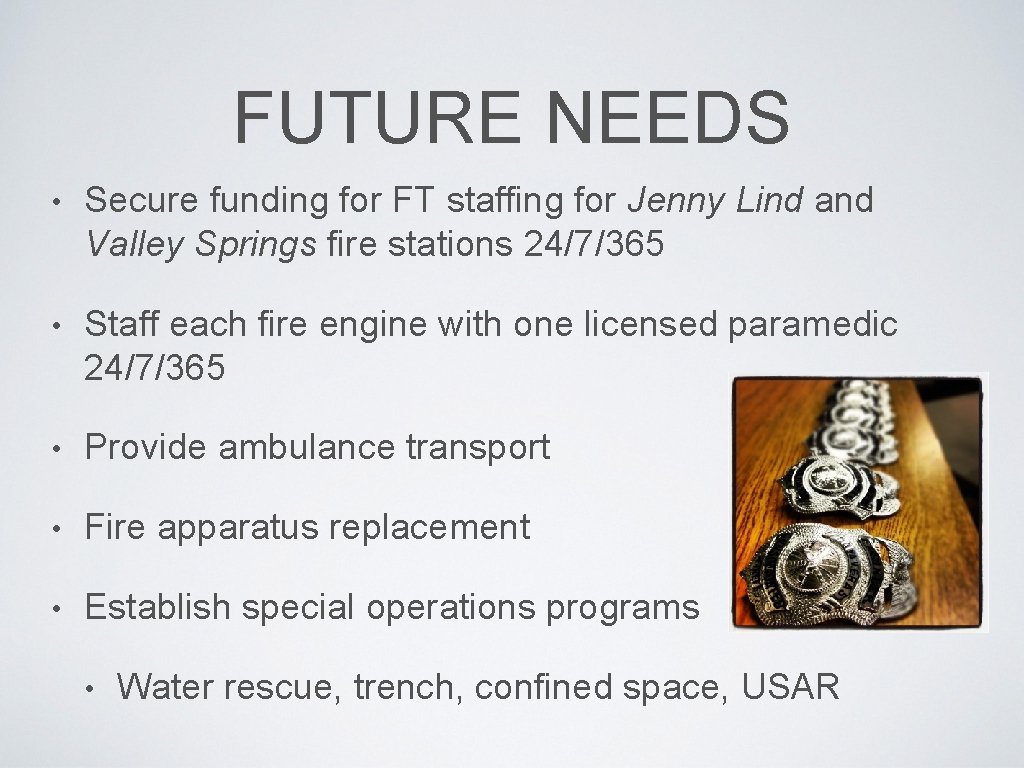 FUTURE NEEDS

• Secure funding for FT staffing for Jenny Lind and Valley Springs fire stations 24/7/365

• Staff each fire engine with one licensed paramedic 24/7/365

• Provide ambulance transport

• Fire apparatus replacement

• Establish special operations programs

• Water rescue, trench, confined space, USAR